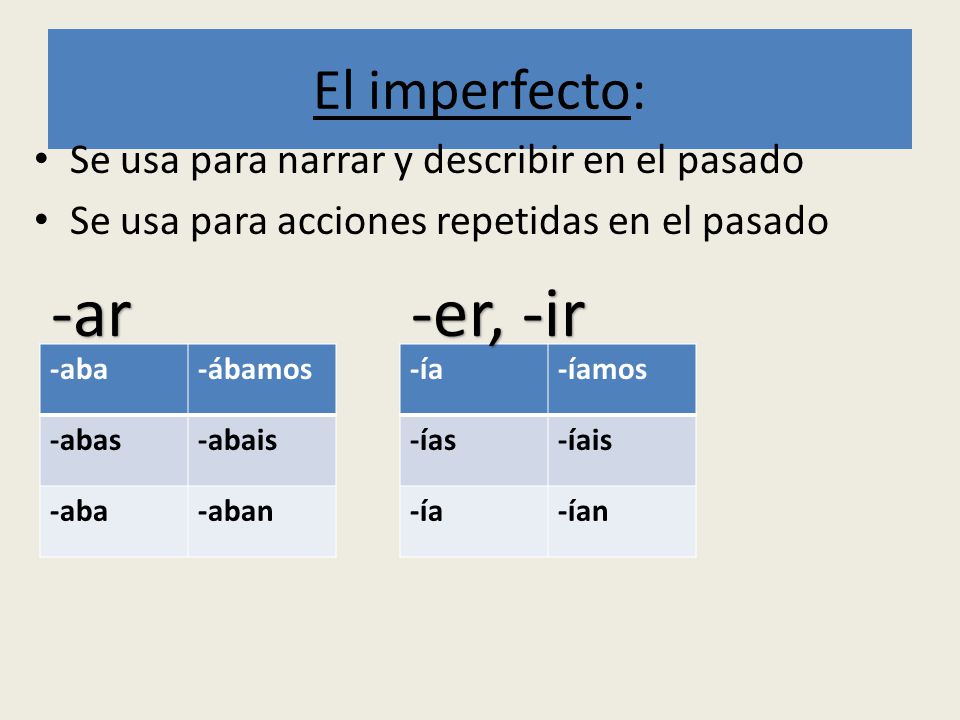 El imperfecto:

• Se usa para narrar y describir en el pasado
• Se usa para acciones repetidas en el pasado

-ar

| -aba | -ábamos |
|---|---|
| -abas | -abais |
| -aba | -aban |

-er, -ir

| -ía | -íamos |
|---|---|
| -ías | -íais |
| -ía | -ían |